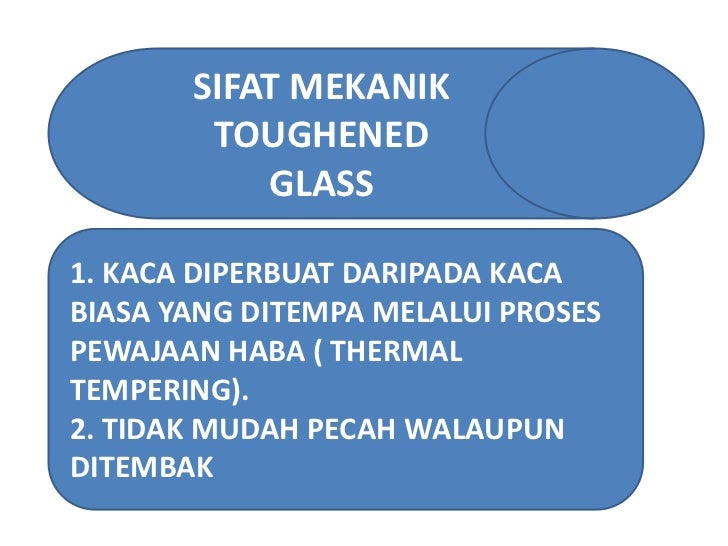 SIFAT MEKANIK TOUGHENED GLASS

1. KACA DIPERBUAT DARIPADA KACA BIASA YANG DITEMPA MELALUI PROSES PEWAJAAN HABA ( THERMAL TEMPERING).
2. TIDAK MUDAH PECAH WALAUPUN DITEMBAK